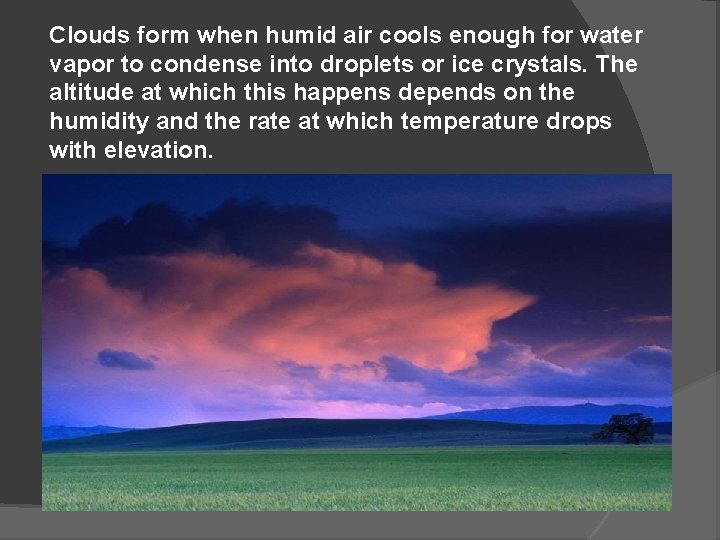 Clouds form when humid air cools enough for water vapor to condense into droplets or ice crystals. The altitude at which this happens depends on the humidity and the rate at which temperature drops with elevation.